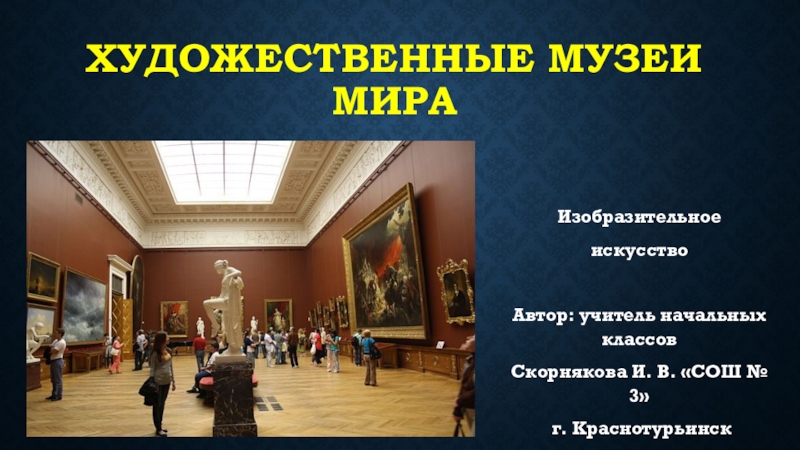 ХУДОЖЕСТВЕННЫЕ МУЗЕИ МИРА

Изобразительное

искусство

Автор: учитель начальных классов

Скорнякова И. В. «СОШ № 3»

г. Краснотурьинск